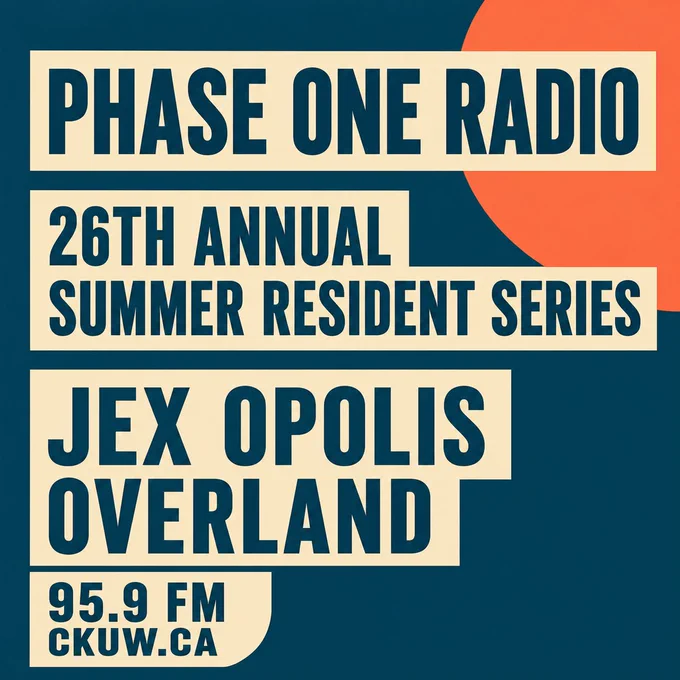 PHASE ONE RADIO

26TH ANNUAL
SUMMER RESIDENT SERIES

JEX OPOLIS
OVERLAND

95.9 FM
CKUW.CA